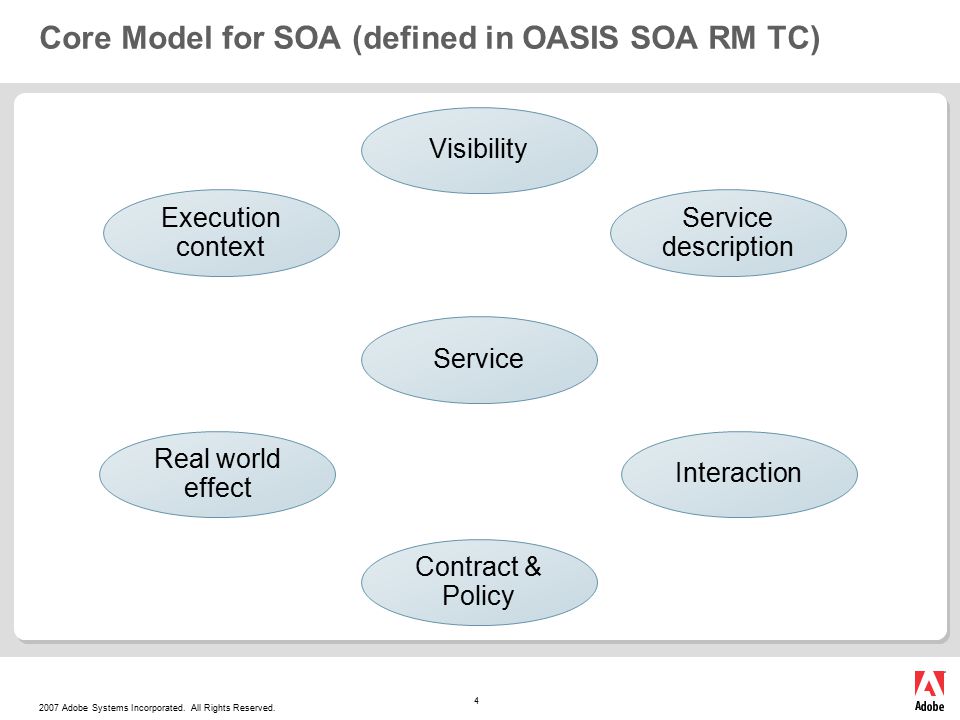 Core Model for SOA (defined in OASIS SOA RM TC)

Visibility

Execution context

Service description

Service

Real world effect

Interaction

Contract & Policy

2007 Adobe Systems Incorporated. All Rights Reserved.

4

Adobe